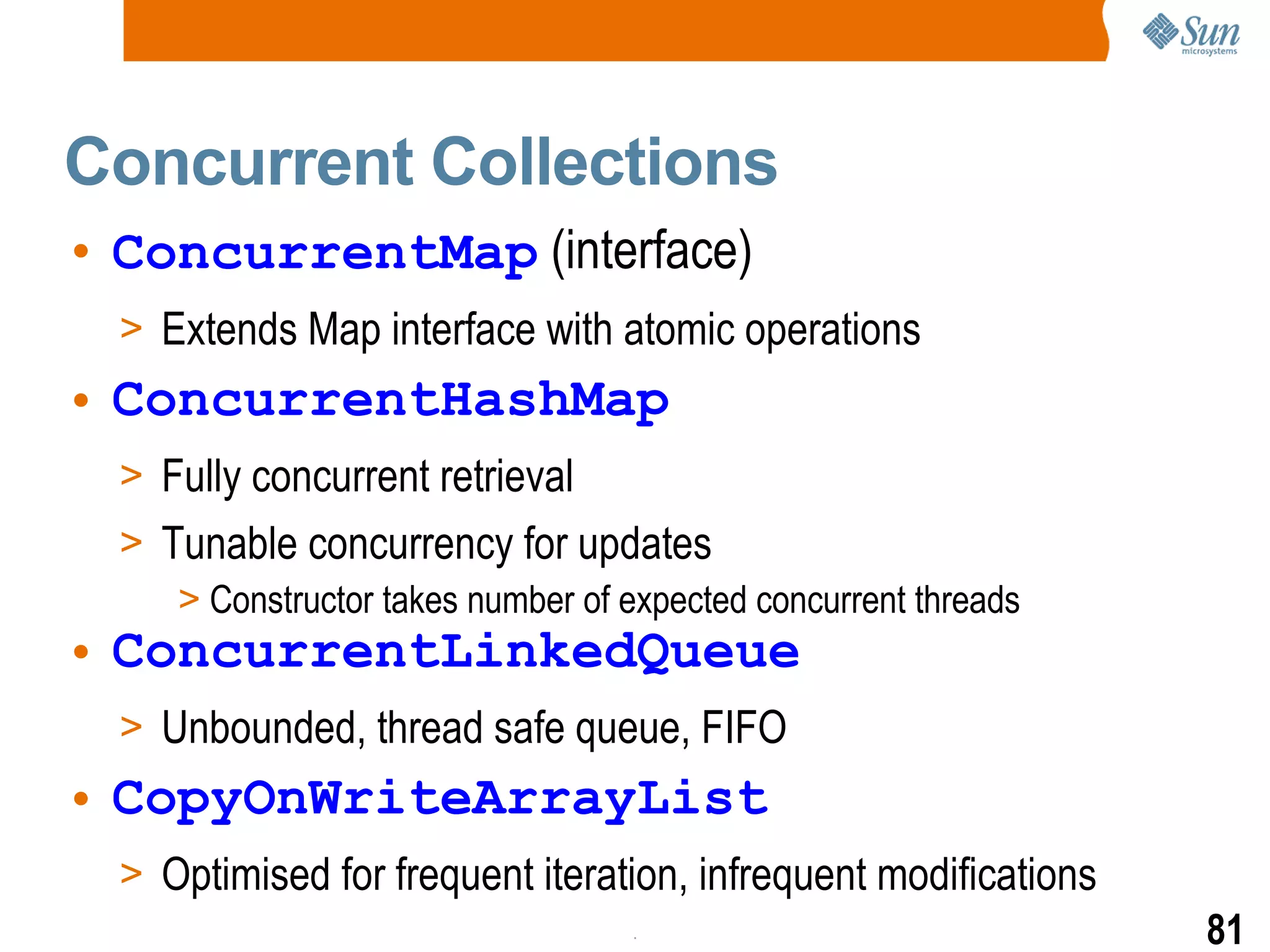 Sun microsystems

Concurrent Collections

• ConcurrentMap (interface)

> Extends Map interface with atomic operations

• ConcurrentHashMap

> Fully concurrent retrieval

> Tunable concurrency for updates

> Constructor takes number of expected concurrent threads

• ConcurrentLinkedQueue

> Unbounded, thread safe queue, FIFO

• CopyOnWriteArrayList

> Optimised for frequent iteration, infrequent modifications

81